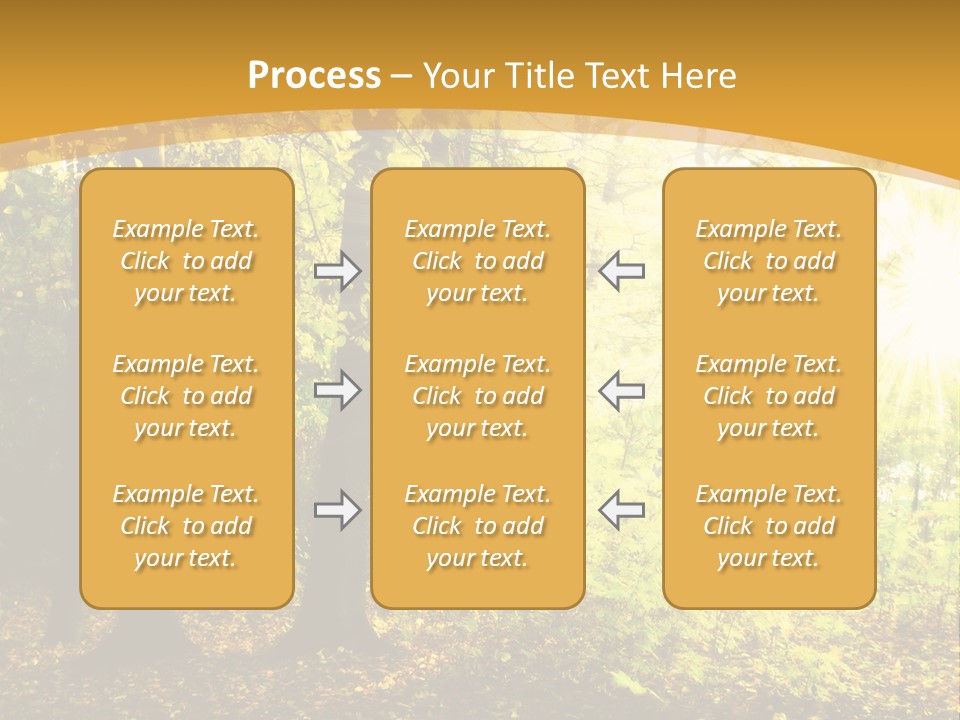 Process – Your Title Text Here

Example Text. Click to add your text.

Example Text. Click to add your text.

Example Text. Click to add your text.

Example Text. Click to add your text.

Example Text. Click to add your text.

Example Text. Click to add your text.

Example Text. Click to add your text.

Example Text. Click to add your text.

Example Text. Click to add your text.